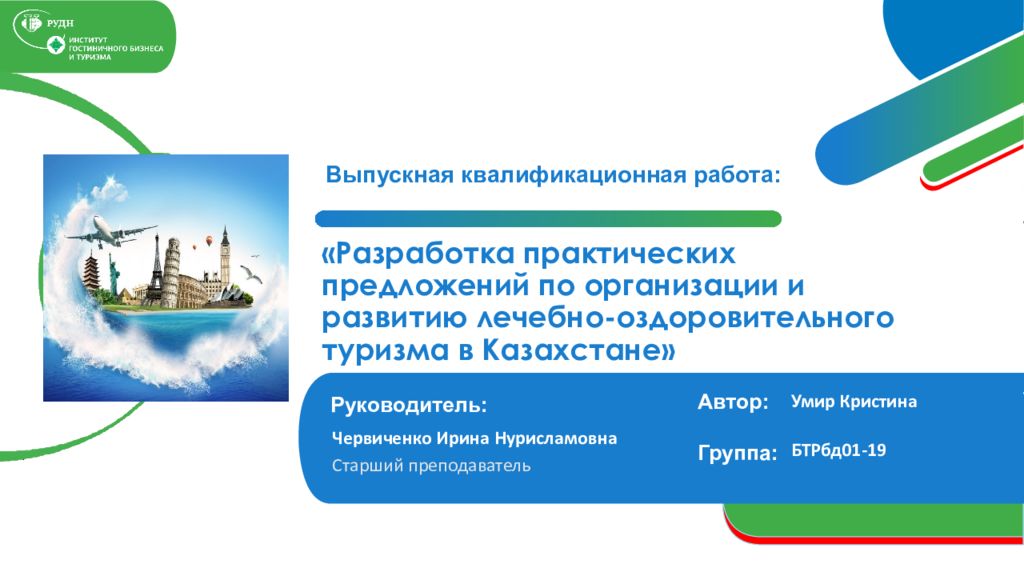 РУДН
ИНСТИТУТ ГОСТИНИЧНОГО БИЗНЕСА И ТУРИЗМА

Выпускная квалификационная работа:

«Разработка практических предложений по организации и развитию лечебно-оздоровительного туризма в Казахстане»

Руководитель:

Червиченко Ирина Нурисламовна

Старший преподаватель

Автор: Умир Кристина

Группа: БТРбд01-19